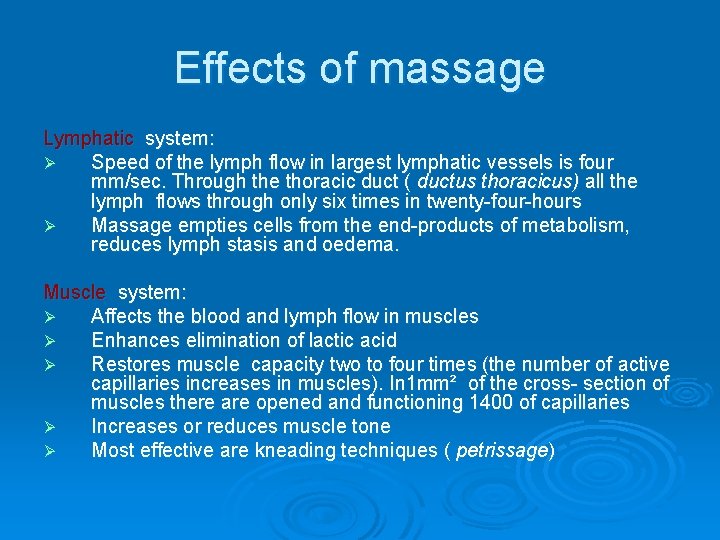 Effects of massage

Lymphatic system:

➢ Speed of the lymph flow in largest lymphatic vessels is four mm/sec. Through the thoracic duct ( ductus thoracicus) all the lymph flows through only six times in twenty-four-hours

➢ Massage empties cells from the end-products of metabolism, reduces lymph stasis and oedema.

Muscle system:

➢ Affects the blood and lymph flow in muscles

➢ Enhances elimination of lactic acid

➢ Restores muscle capacity two to four times (the number of active capillaries increases in muscles). In1mm² of the cross- section of muscles there are opened and functioning 1400 of capillaries

➢ Increases or reduces muscle tone

➢ Most effective are kneading techniques ( petrissage)